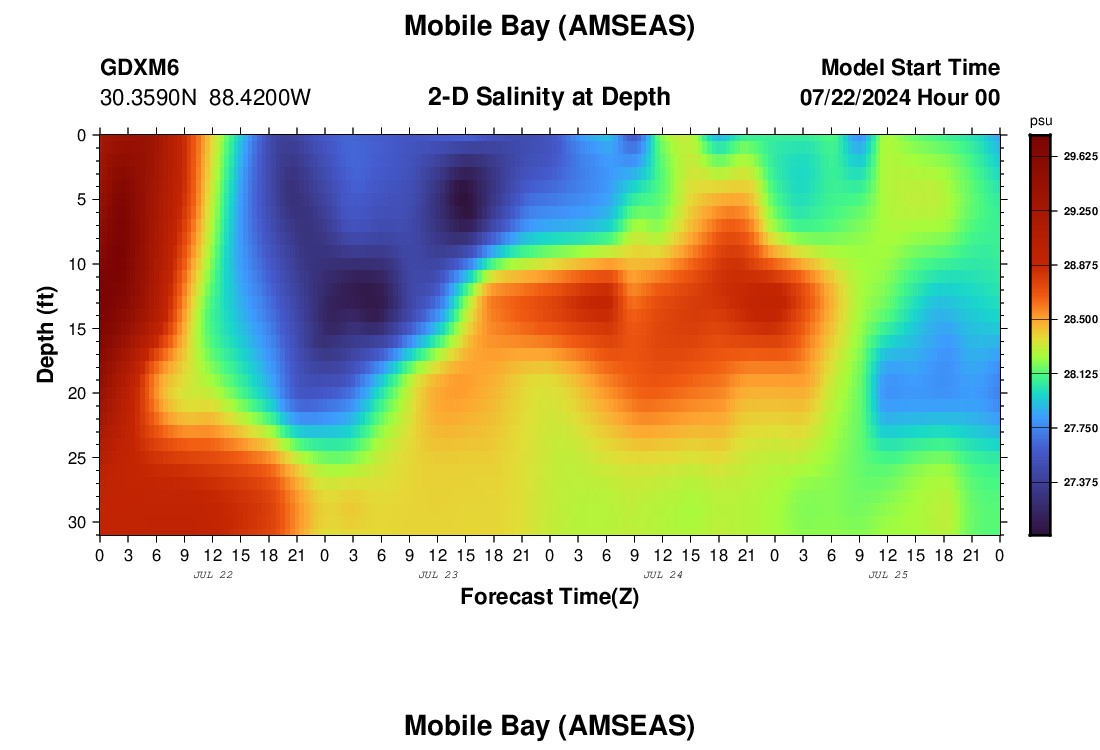 Mobile Bay (AMSEAS)

GDXM6
30.3590N 88.4200W

2-D Salinity at Depth

Model Start Time
07/22/2024 Hour 00

psu
29.625
29.250
28.875
28.500
28.125
27.750
27.375

Depth (ft)
0
5
10
15
20
25
30

0 3 6 9 12 15 18 21 0 3 6 9 12 15 18 21 0 3 6 9 12 15 18 21 0 3 6 9 12 15 18 21 0
JUL 22
JUL 23
JUL 24
JUL 25

Forecast Time(Z)

Mobile Bay (AMSEAS)